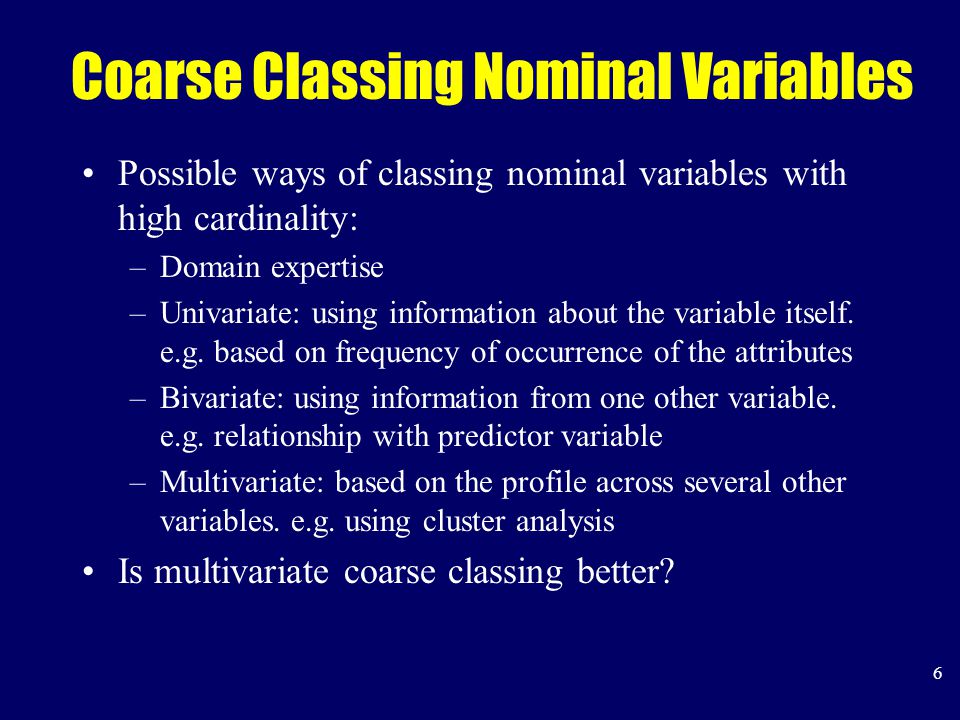 Coarse Classing Nominal Variables

• Possible ways of classing nominal variables with high cardinality:
– Domain expertise
– Univariate: using information about the variable itself. e.g. based on frequency of occurrence of the attributes
– Bivariate: using information from one other variable. e.g. relationship with predictor variable
– Multivariate: based on the profile across several other variables. e.g. using cluster analysis
• Is multivariate coarse classing better?

6